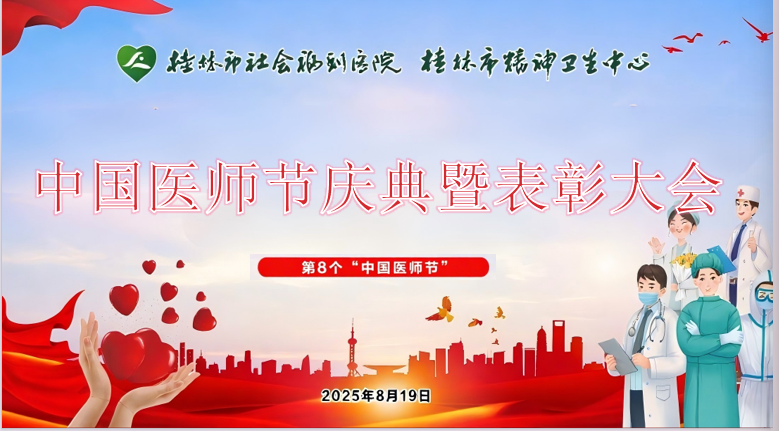 桂林市社会福利医院 桂林市精神卫生中心

中国医师节庆典暨表彰大会

第8个“中国医师节”

2025年8月19日